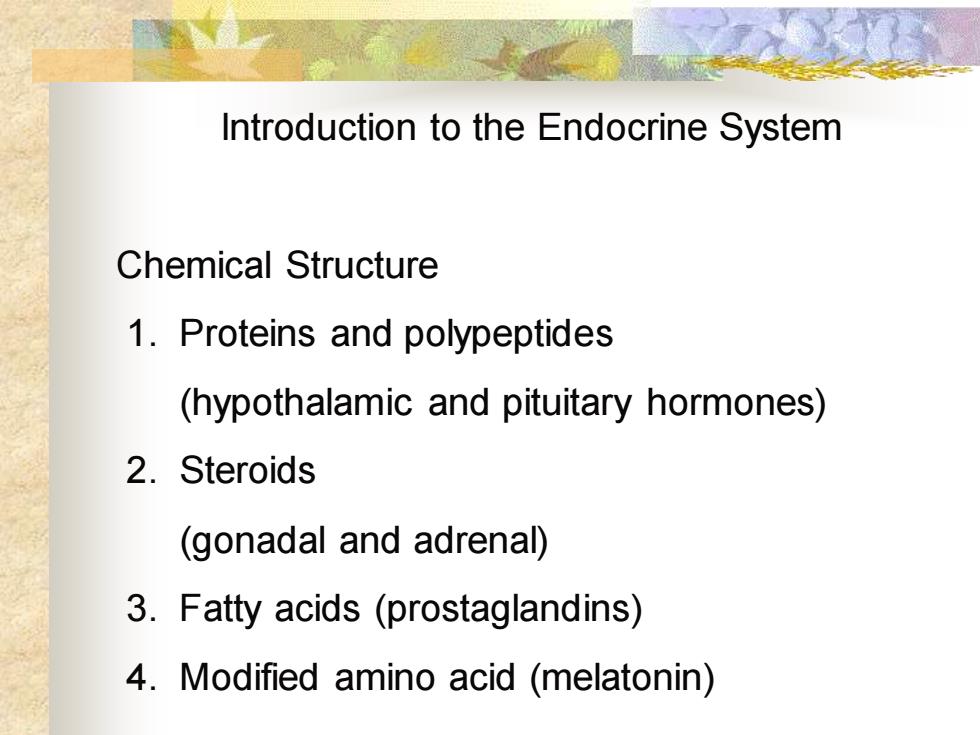 Introduction to the Endocrine System

Chemical Structure

1. Proteins and polypeptides
(hypothalamic and pituitary hormones)

2. Steroids
(gonadal and adrenal)

3. Fatty acids (prostaglandins)

4. Modified amino acid (melatonin)